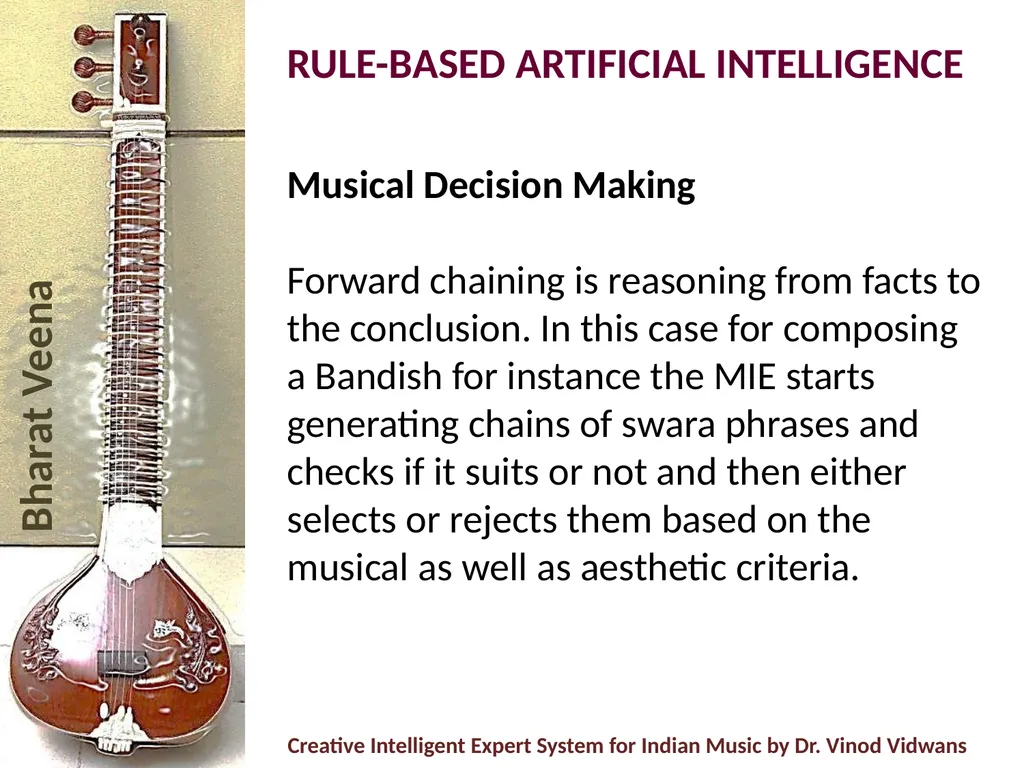 Bharat Veena

RULE-BASED ARTIFICIAL INTELLIGENCE

Musical Decision Making

Forward chaining is reasoning from facts to the conclusion. In this case for composing a Bandish for instance the MIE starts generating chains of swara phrases and checks if it suits or not and then either selects or rejects them based on the musical as well as aesthetic criteria.

Creative Intelligent Expert System for Indian Music by Dr. Vinod Vidwans